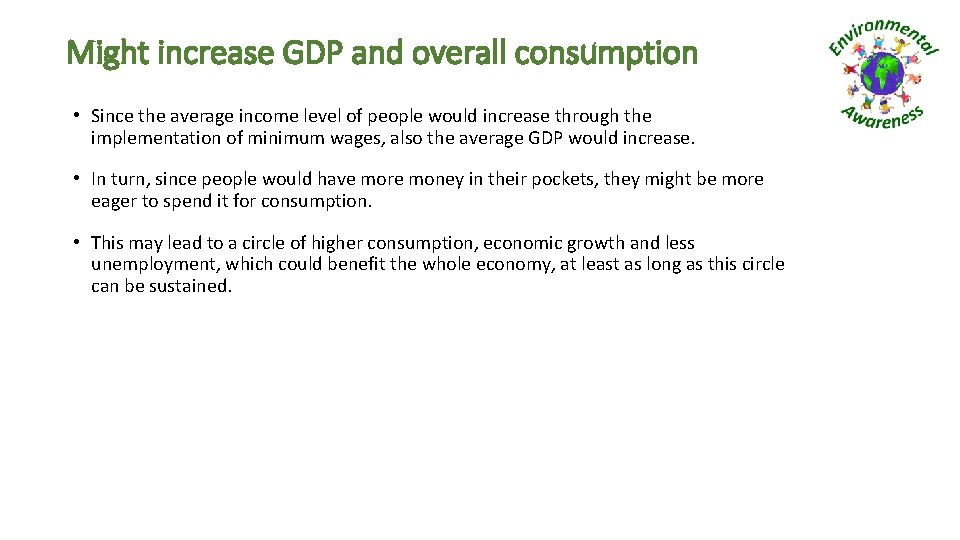 Might increase GDP and overall consumption

Environmental Awareness

• Since the average income level of people would increase through the implementation of minimum wages, also the average GDP would increase.

• In turn, since people would have more money in their pockets, they might be more eager to spend it for consumption.

• This may lead to a circle of higher consumption, economic growth and less unemployment, which could benefit the whole economy, at least as long as this circle can be sustained.